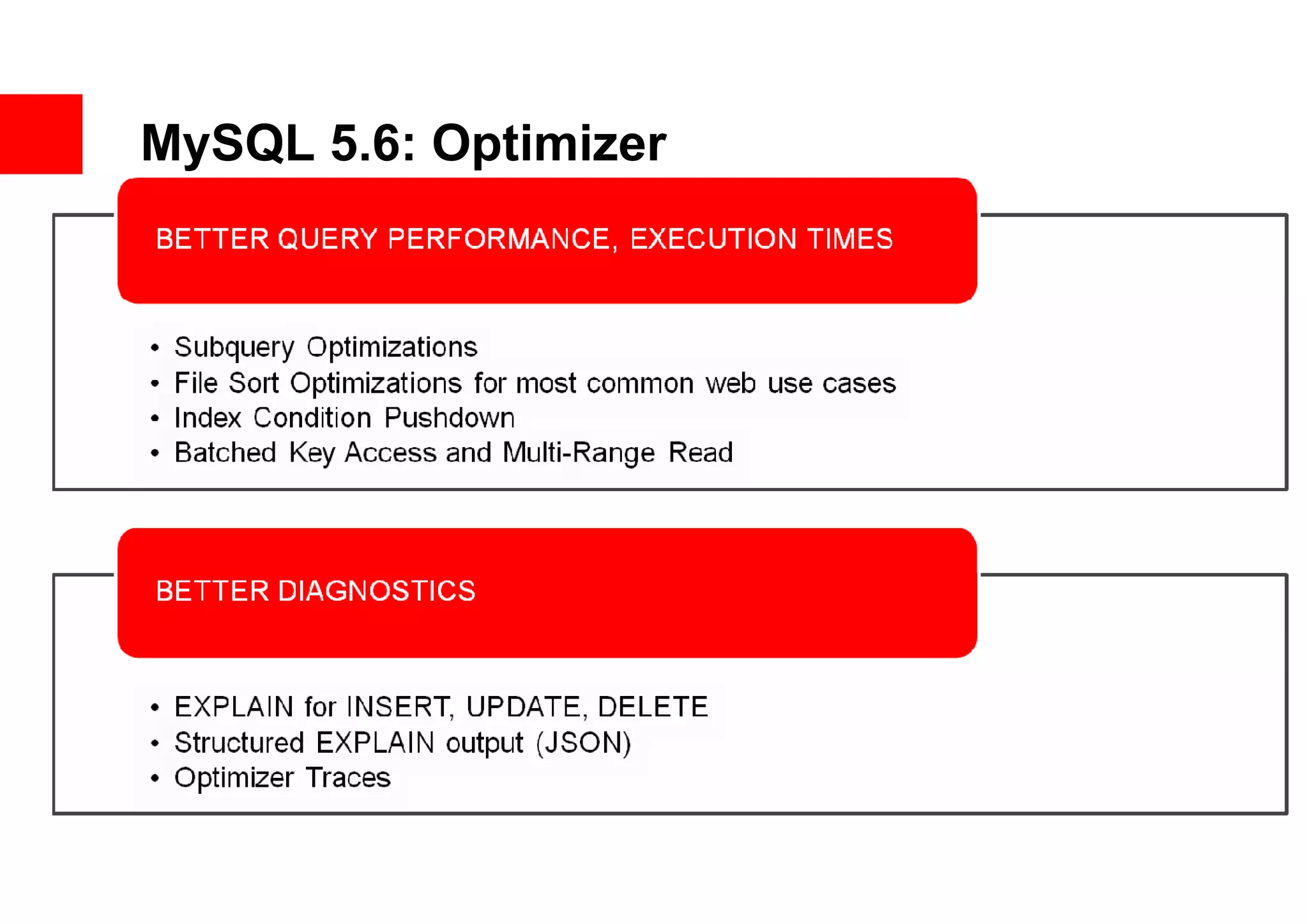 MySQL 5.6: Optimizer

BETTER QUERY PERFORMANCE, EXECUTION TIMES

• Subquery Optimizations
• File Sort Optimizations for most common web use cases
• Index Condition Pushdown
• Batched Key Access and Multi-Range Read

BETTER DIAGNOSTICS

• EXPLAIN for INSERT, UPDATE, DELETE
• Structured EXPLAIN output (JSON)
• Optimizer Traces